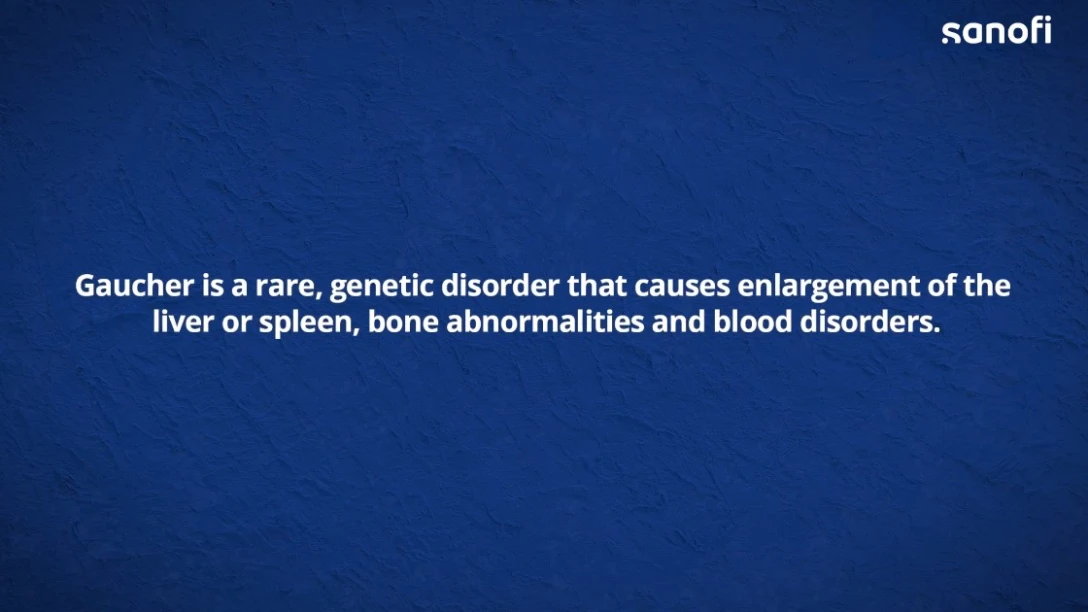 sanofi

Gaucher is a rare, genetic disorder that causes enlargement of the liver or spleen, bone abnormalities and blood disorders.